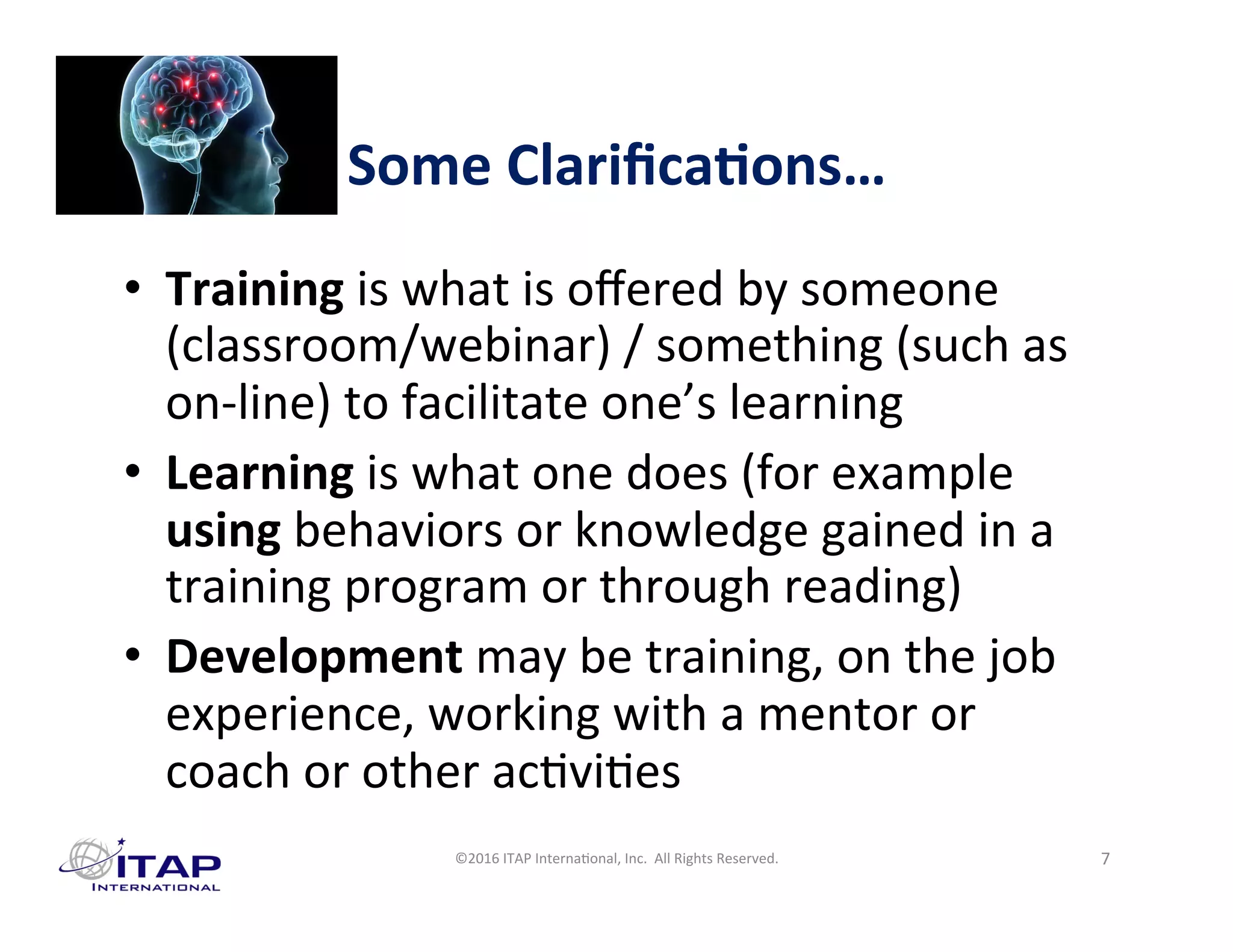 Some Clarifications…

• Training is what is offered by someone (classroom/webinar) / something (such as on-line) to facilitate one's learning

• Learning is what one does (for example using behaviors or knowledge gained in a training program or through reading)

• Development may be training, on the job experience, working with a mentor or coach or other activities

ITAP INTERNATIONAL

©2016 ITAP International, Inc. All Rights Reserved.

7